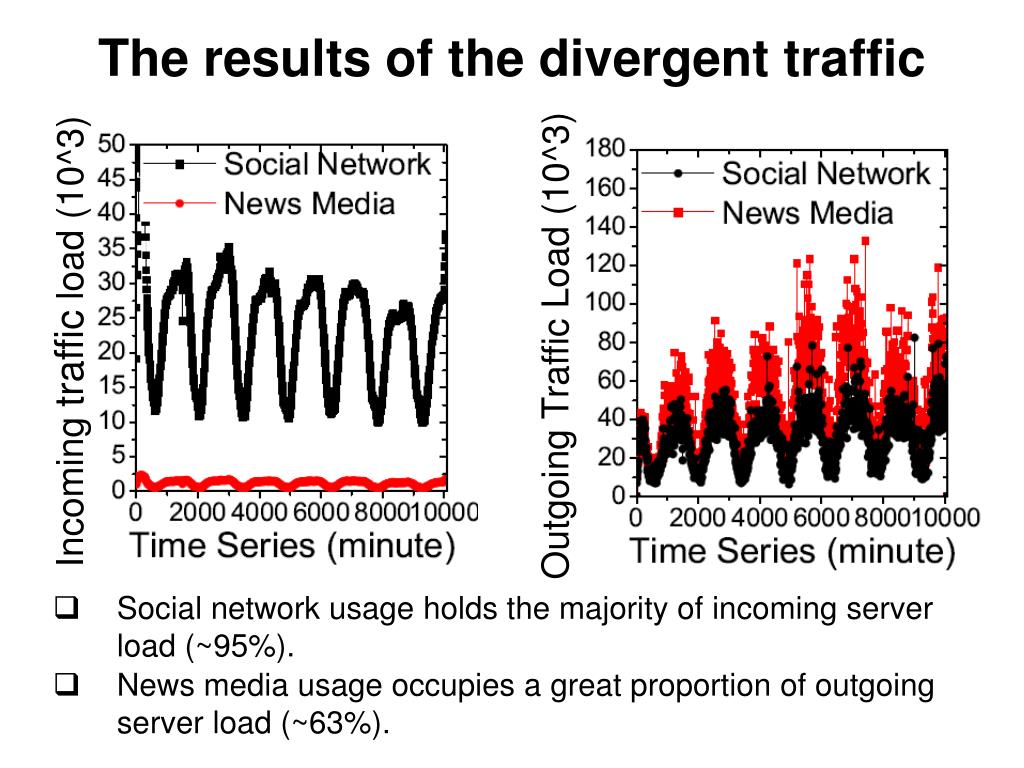 The results of the divergent traffic

Incoming traffic load (10^3)

50
45
40
35
30
25
20
15
10
5
0

Social Network
News Media

0 2000 4000 6000 8000 10000
Time Series (minute)

Outgoing Traffic Load (10^3)

180
160
140
120
100
80
60
40
20
0

Social Network
News Media

0 2000 4000 6000 8000 10000
Time Series (minute)

❑ Social network usage holds the majority of incoming server load (~95%).

❑ News media usage occupies a great proportion of outgoing server load (~63%).